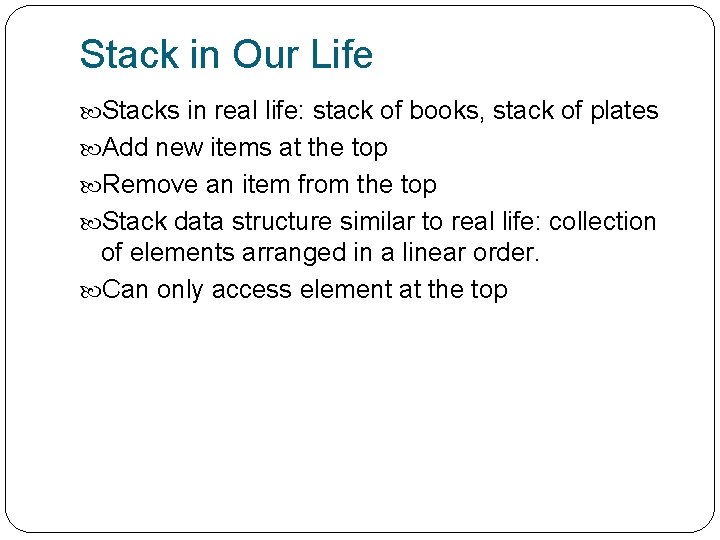 Stack in Our Life

Stacks in real life: stack of books, stack of plates

Add new items at the top

Remove an item from the top

Stack data structure similar to real life: collection of elements arranged in a linear order.

Can only access element at the top